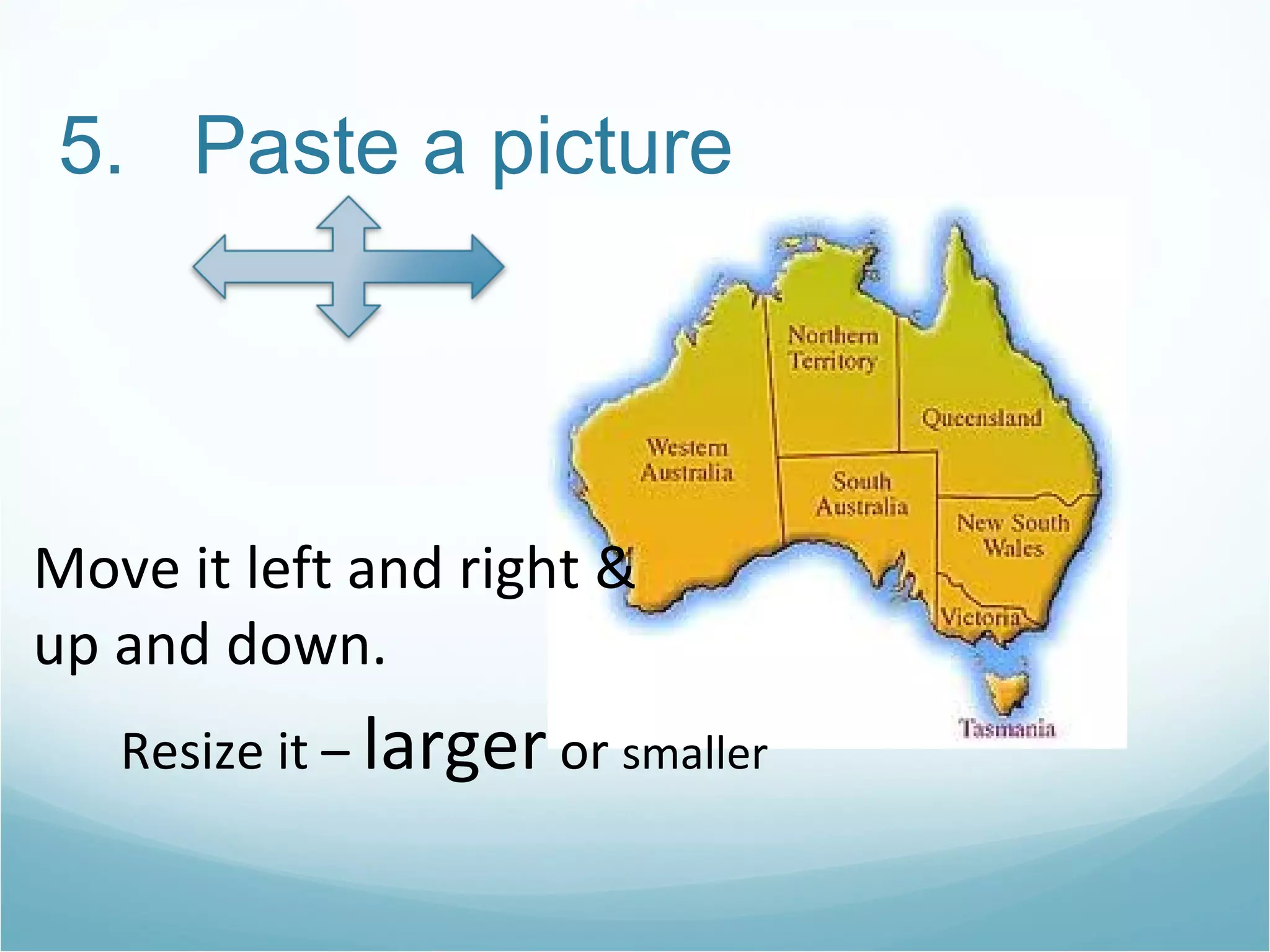 5. Paste a picture

Northern Territory

Queensland

Western Australia

South Australia

New South Wales

Victoria

Tasmania

Move it left and right & up and down.

Resize it – larger or smaller